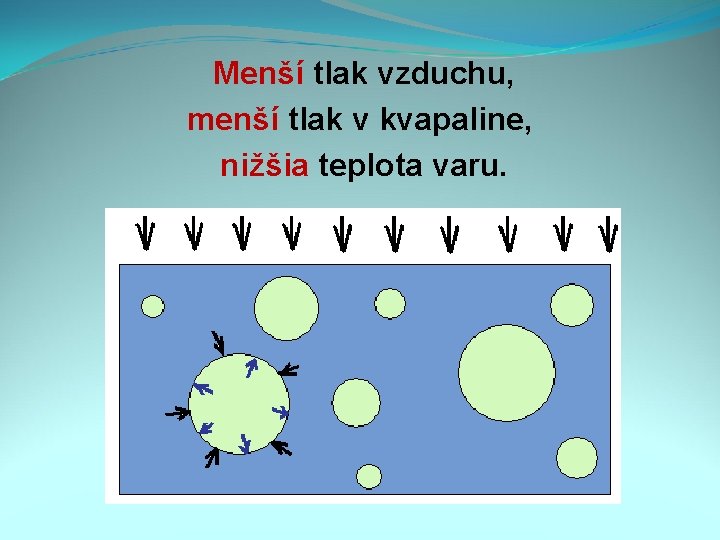 Menší tlak vzduchu,
menší tlak v kvapaline,
nižšia teplota varu.